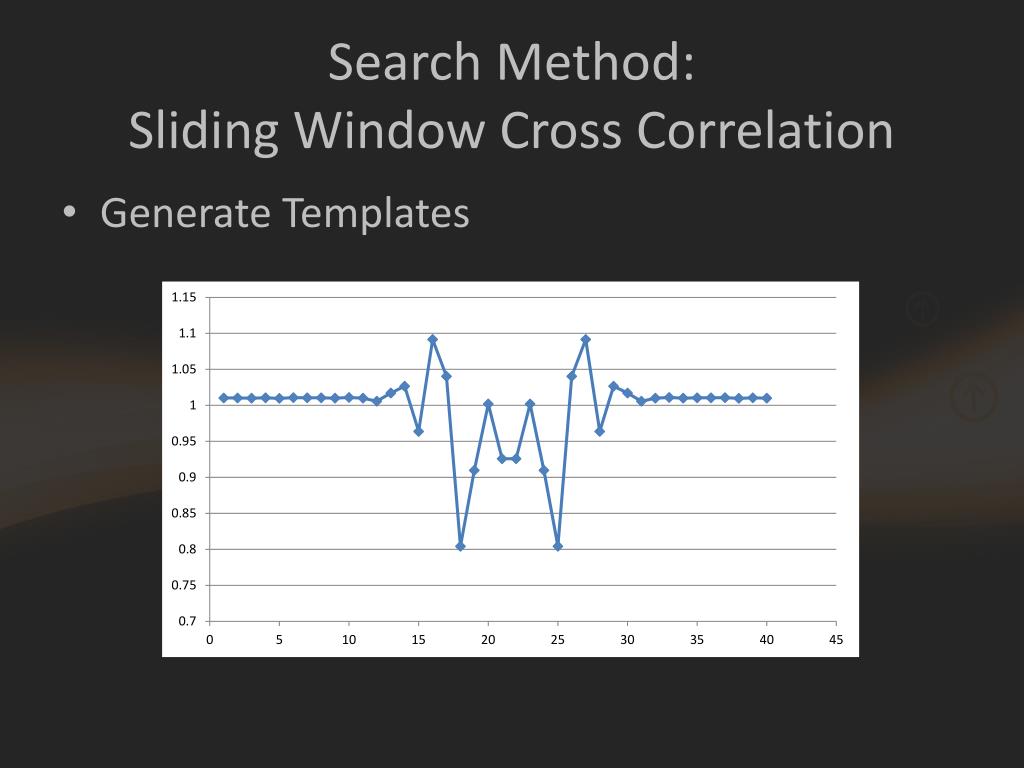 Search Method:
Sliding Window Cross Correlation

• Generate Templates

1.15
1.1
1.05
1
0.95
0.9
0.85
0.8
0.75
0.7
0 5 10 15 20 25 30 35 40 45